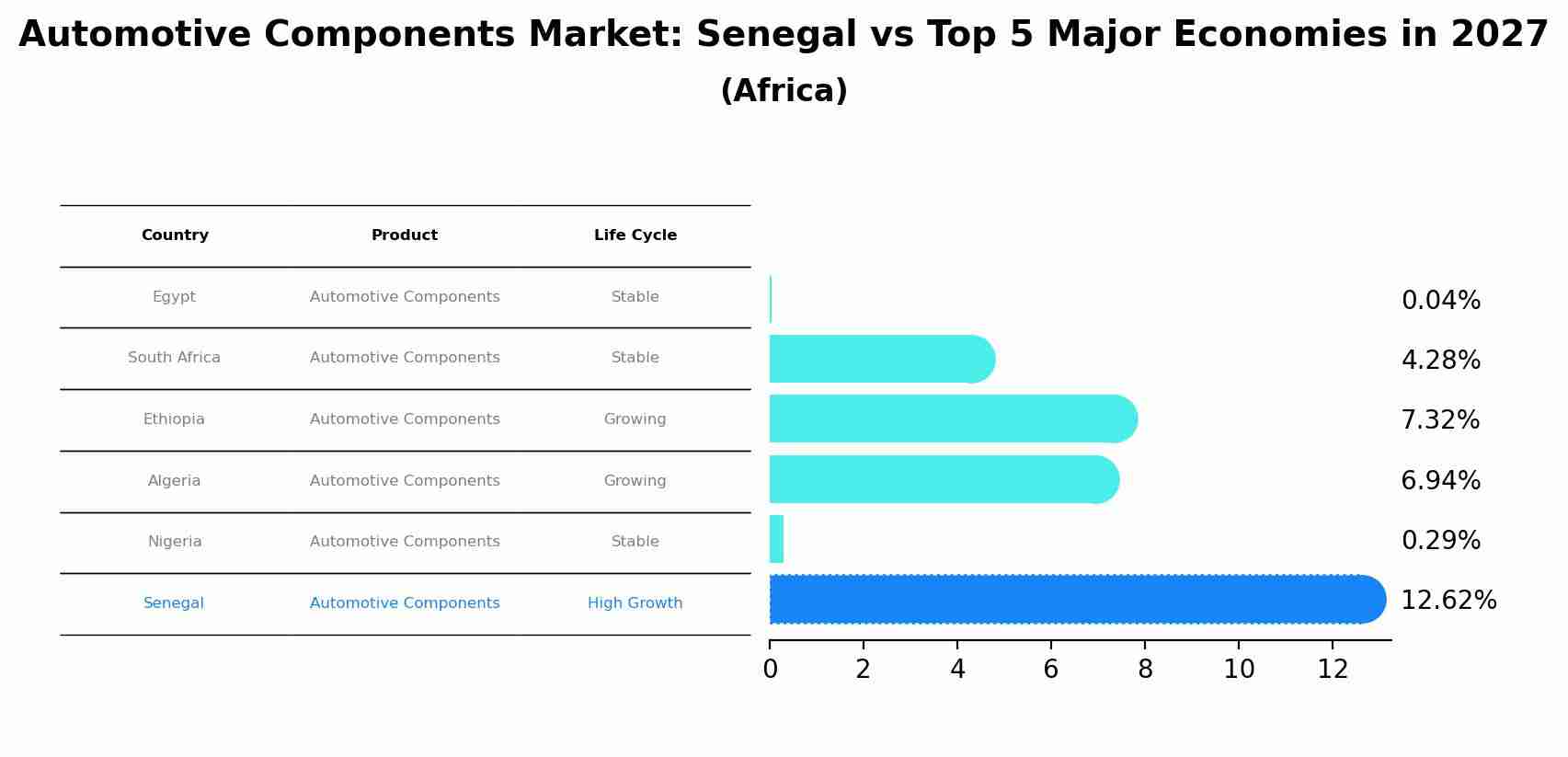 Automotive Components Market: Senegal vs Top 5 Major Economies in 2027
(Africa)

| Country | Product | Life Cycle |
|---|---|---|
| Egypt | Automotive Components | Stable |
| South Africa | Automotive Components | Stable |
| Ethiopia | Automotive Components | Growing |
| Algeria | Automotive Components | Growing |
| Nigeria | Automotive Components | Stable |
| Senegal | Automotive Components | High Growth |

0.04%
4.28%
7.32%
6.94%
0.29%
12.62%

0 2 4 6 8 10 12